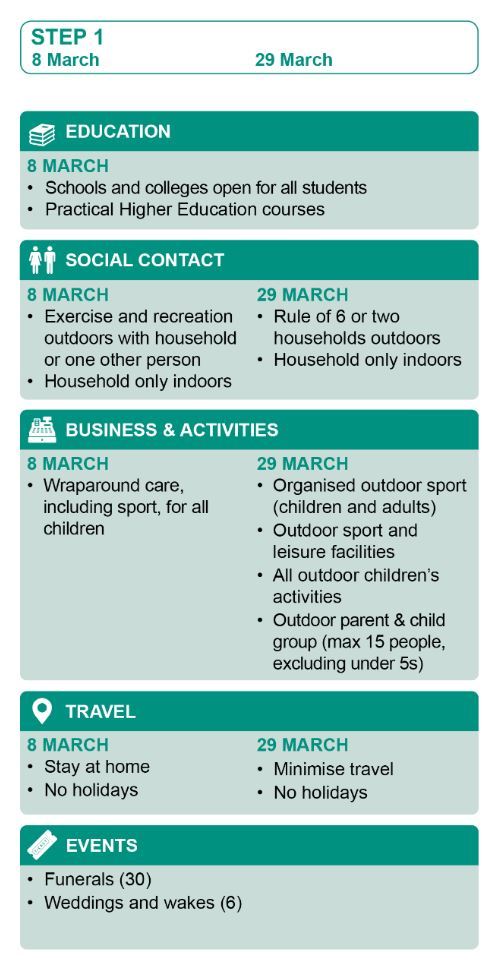 STEP 1
8 March
29 March

EDUCATION

8 MARCH
• Schools and colleges open for all students
• Practical Higher Education courses

SOCIAL CONTACT

8 MARCH
• Exercise and recreation outdoors with household or one other person
• Household only indoors

29 MARCH
• Rule of 6 or two households outdoors
• Household only indoors

BUSINESS & ACTIVITIES

8 MARCH
• Wraparound care, including sport, for all children

29 MARCH
• Organised outdoor sport (children and adults)
• Outdoor sport and leisure facilities
• All outdoor children's activities
• Outdoor parent & child group (max 15 people, excluding under 5s)

TRAVEL

8 MARCH
• Stay at home
• No holidays

29 MARCH
• Minimise travel
• No holidays

EVENTS

• Funerals (30)
• Weddings and wakes (6)